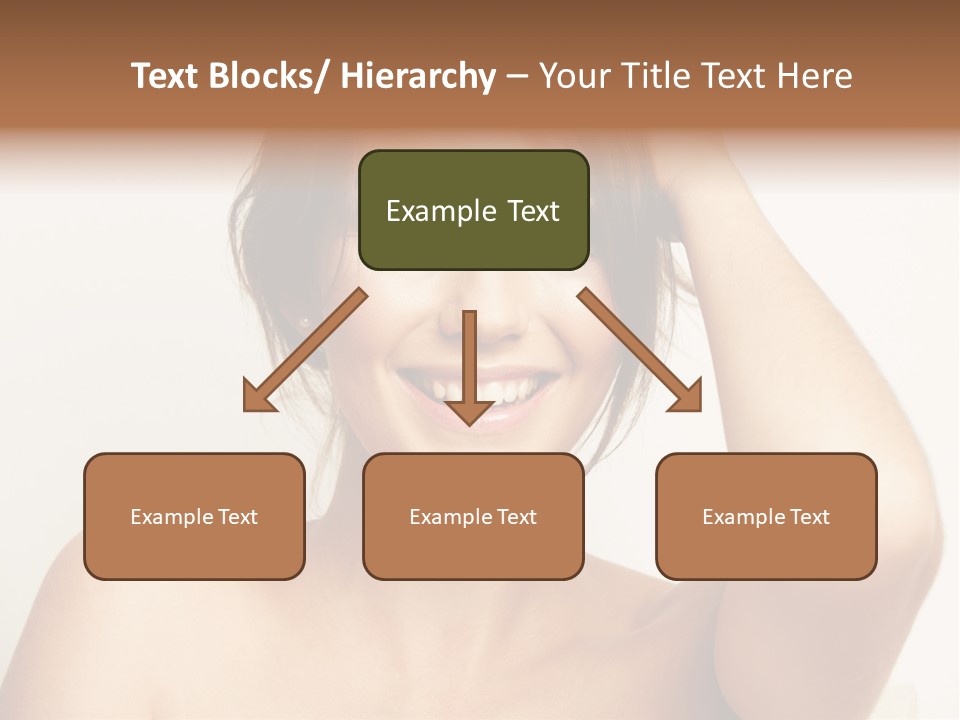 Text Blocks/ Hierarchy – Your Title Text Here

Example Text

Example Text

Example Text

Example Text